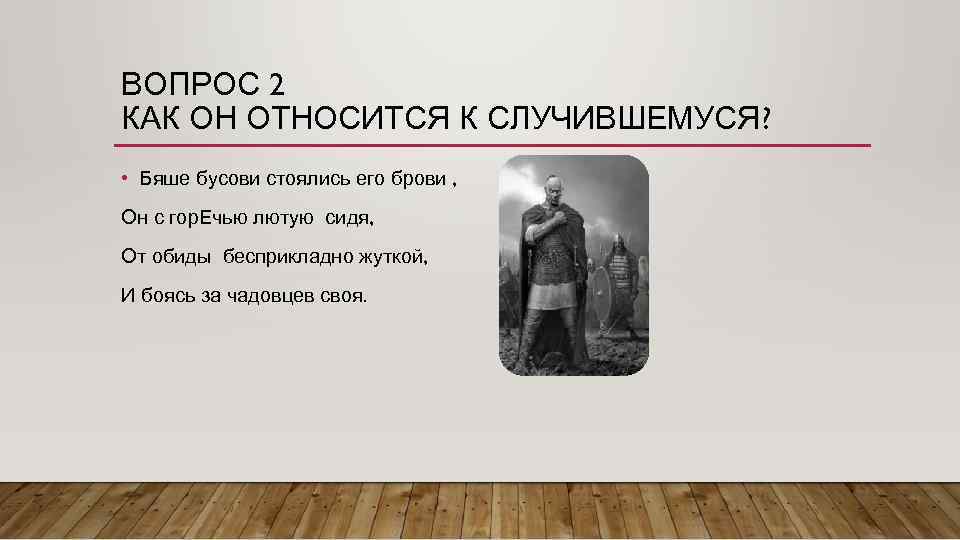 ВОПРОС 2
КАК ОН ОТНОСИТСЯ К СЛУЧИВШЕМУСЯ?

• Бяше бусови стоялись его брови ,

Он с горЕчью лютую сидя,

От обиды бесприкладно жуткой,

И боясь за чадовцев своя.